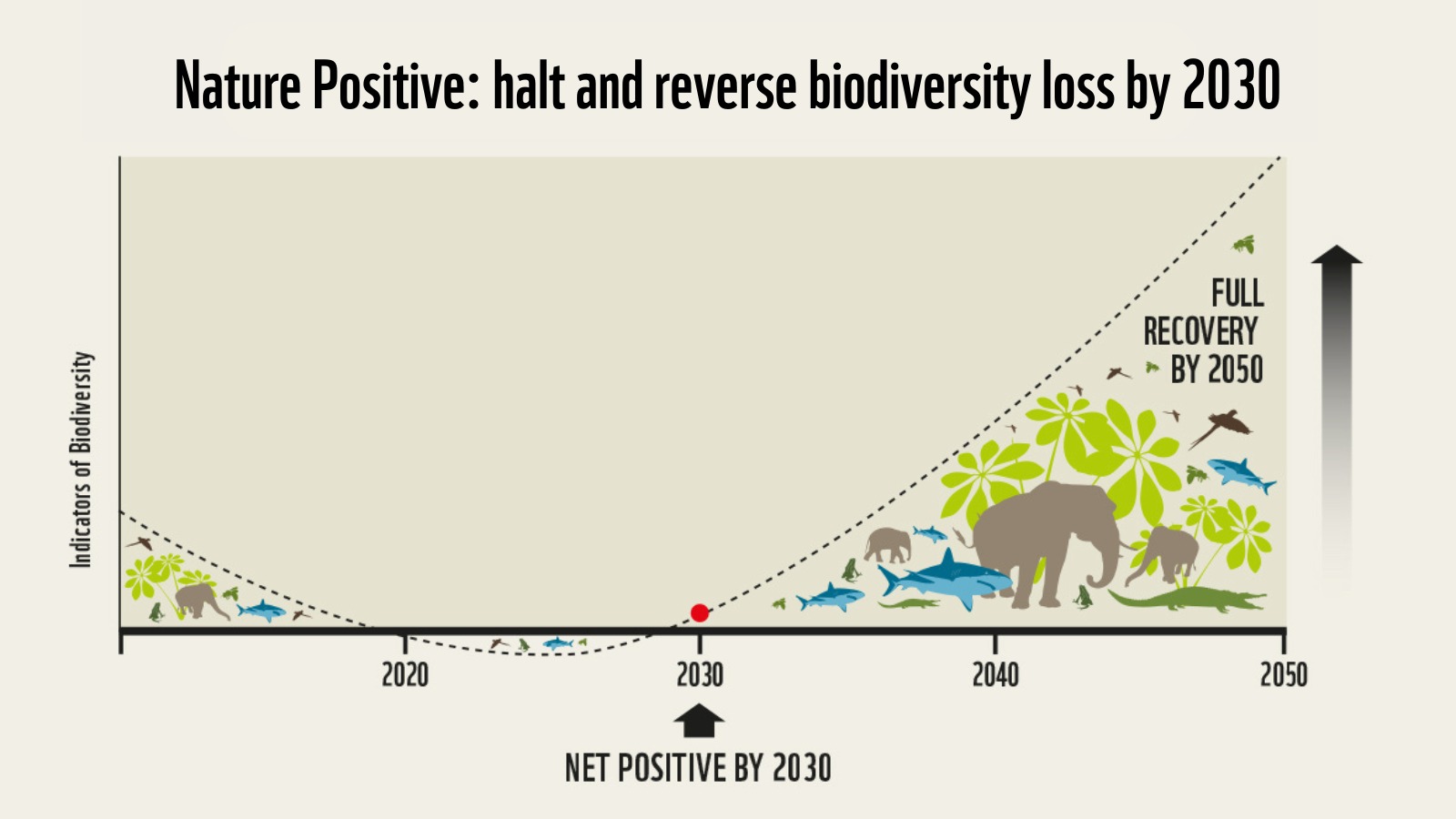 Nature Positive: halt and reverse biodiversity loss by 2030

Indicators of Biodiversity

FULL RECOVERY BY 2050

2020
2030
2040
2050

NET POSITIVE BY 2030